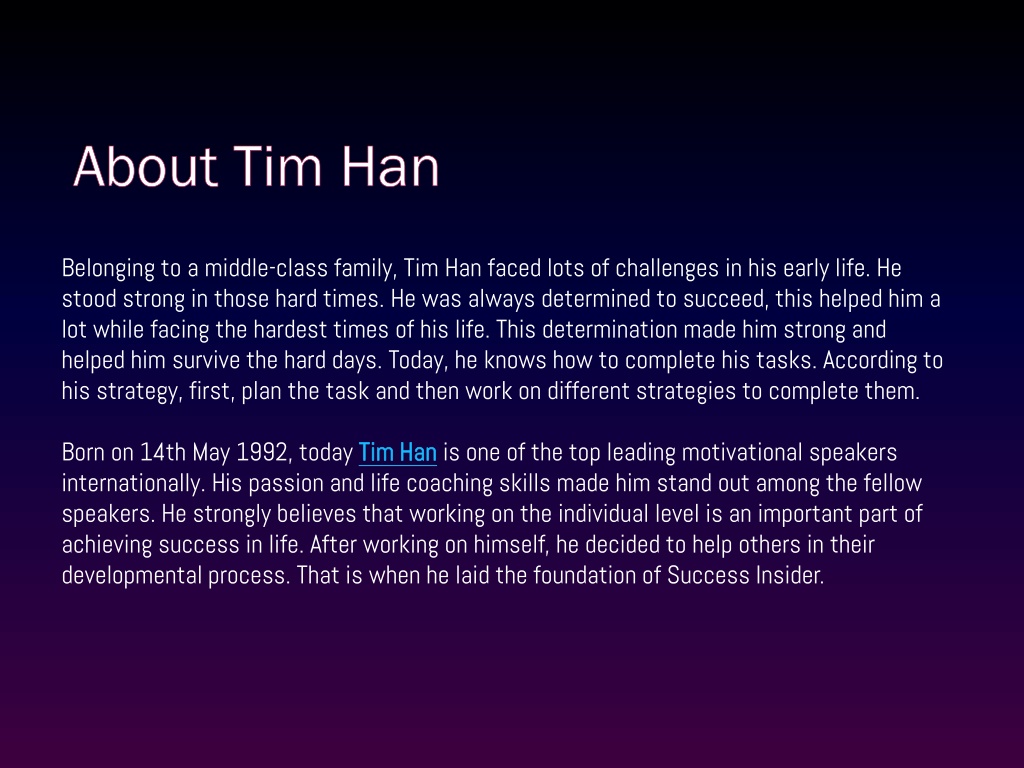 About Tim Han

Belonging to a middle-class family, Tim Han faced lots of challenges in his early life. He stood strong in those hard times. He was always determined to succeed, this helped him a lot while facing the hardest times of his life. This determination made him strong and helped him survive the hard days. Today, he knows how to complete his tasks. According to his strategy, first, plan the task and then work on different strategies to complete them.

Born on 14th May 1992, today Tim Han is one of the top leading motivational speakers internationally. His passion and life coaching skills made him stand out among the fellow speakers. He strongly believes that working on the individual level is an important part of achieving success in life. After working on himself, he decided to help others in their developmental process. That is when he laid the foundation of Success Insider.